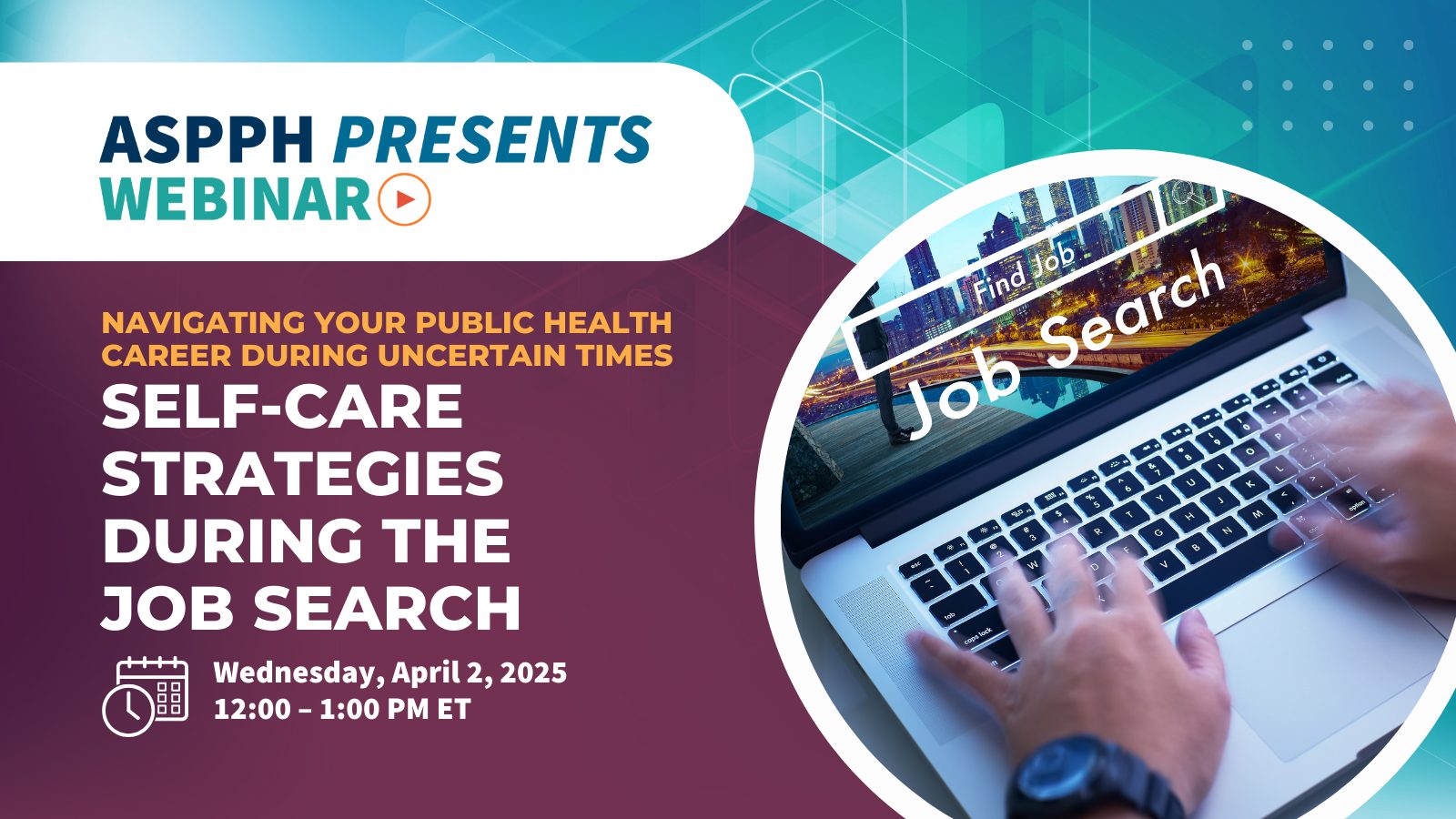 ASPPH PRESENTS
WEBINAR

NAVIGATING YOUR PUBLIC HEALTH CAREER DURING UNCERTAIN TIMES

SELF-CARE STRATEGIES DURING THE JOB SEARCH

Wednesday, April 2, 2025
12:00 – 1:00 PM ET

Find Job
Job Search